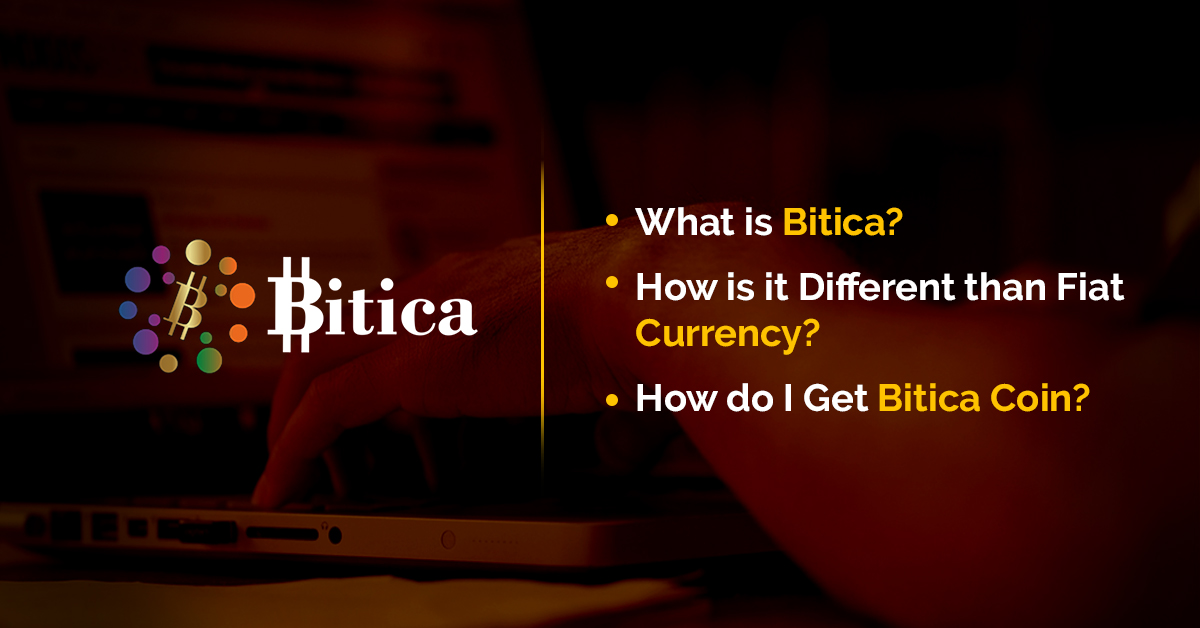 Bitica

• What is Bitica?
• How is it Different than Fiat Currency?
• How do I Get Bitica Coin?